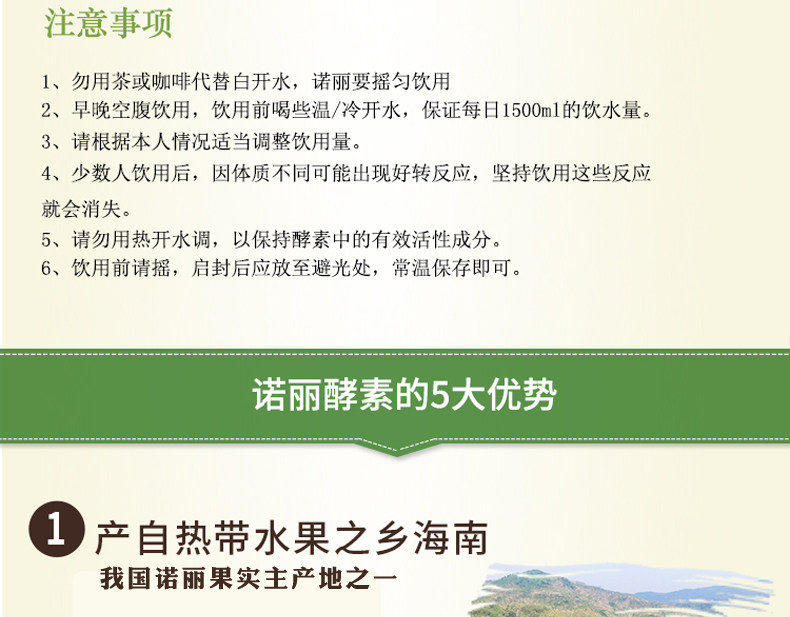 注意事项

1、勿用茶或咖啡代替白开水，诺丽要摇匀饮用
2、早晚空腹饮用，饮用前喝些温/冷开水，保证每日1500ml的饮水量。
3、请根据本人情况适当调整饮用量。
4、少数人饮用后，因体质不同可能出现好转反应，坚持饮用这些反应就会消失。
5、请勿用热开水调，以保持酵素中的有效活性成分。
6、饮用前请摇，启封后应放至避光处，常温保存即可。

诺丽酵素的5大优势

1 产自热带水果之乡海南

我国诺丽果实主产地之一